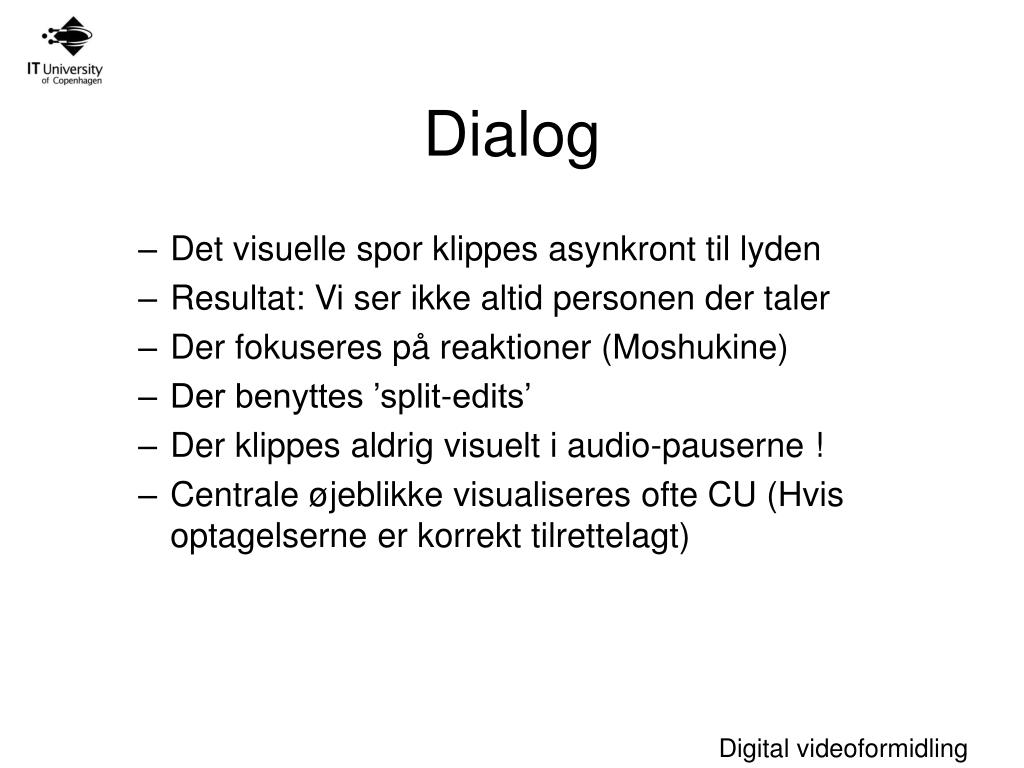 IT University of Copenhagen

Dialog

– Det visuelle spor klippes asynkront til lyden
– Resultat: Vi ser ikke altid personen der taler
– Der fokuseres på reaktioner (Moshukine)
– Der benyttes ’split-edits’
– Der klippes aldrig visuelt i audio-pauserne !
– Centrale øjeblikke visualiseres ofte CU (Hvis optagelserne er korrekt tilrettelagt)

Digital videoformidling